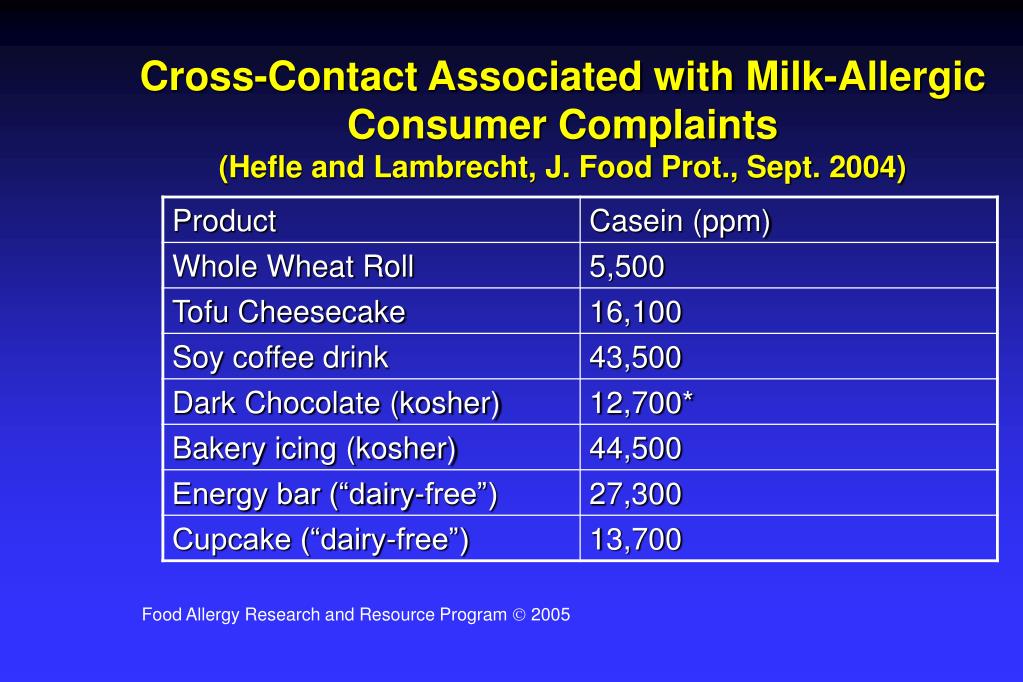 Cross-Contact Associated with Milk-Allergic Consumer Complaints
(Hefle and Lambrecht, J. Food Prot., Sept. 2004)

| Product | Casein (ppm) |
|---|---|
| Whole Wheat Roll | 5,500 |
| Tofu Cheesecake | 16,100 |
| Soy coffee drink | 43,500 |
| Dark Chocolate (kosher) | 12,700* |
| Bakery icing (kosher) | 44,500 |
| Energy bar (“dairy-free”) | 27,300 |
| Cupcake (“dairy-free”) | 13,700 |

Food Allergy Research and Resource Program © 2005